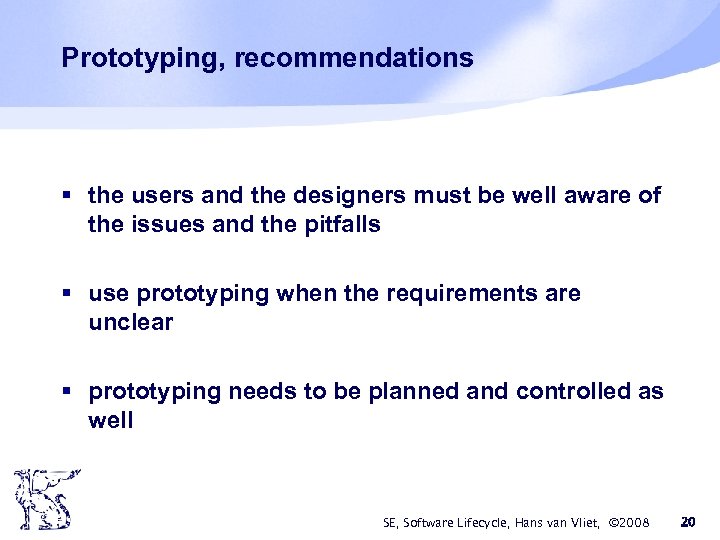 Prototyping, recommendations

▪ the users and the designers must be well aware of the issues and the pitfalls

▪ use prototyping when the requirements are unclear

▪ prototyping needs to be planned and controlled as well

SE, Software Lifecycle, Hans van Vliet, ©2008 20